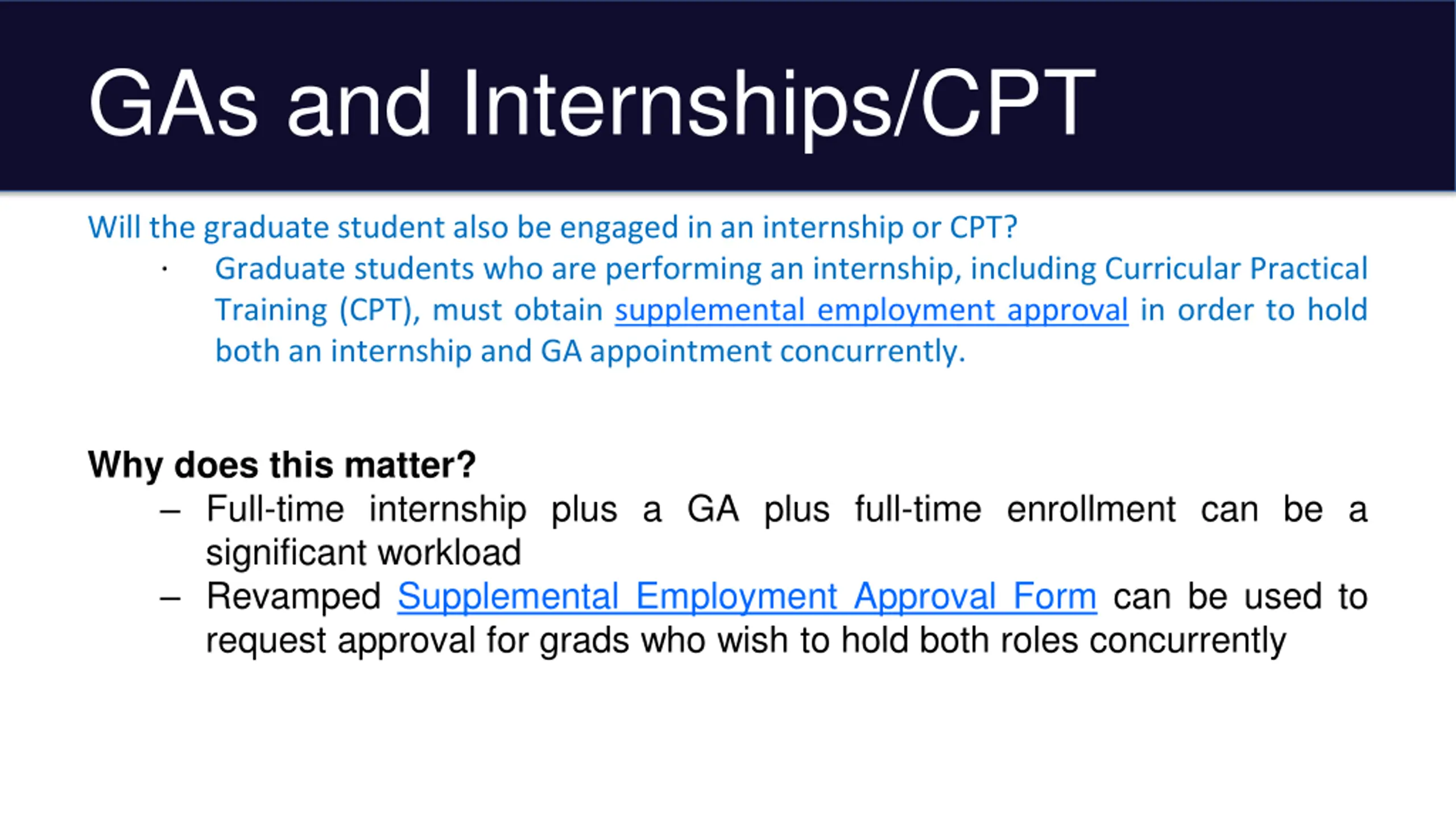 GAs and Internships/CPT

Will the graduate student also be engaged in an internship or CPT?

· Graduate students who are performing an internship, including Curricular Practical Training (CPT), must obtain supplemental employment approval in order to hold both an internship and GA appointment concurrently.

Why does this matter?

– Full-time internship plus a GA plus full-time enrollment can be a significant workload

– Revamped Supplemental Employment Approval Form can be used to request approval for grads who wish to hold both roles concurrently